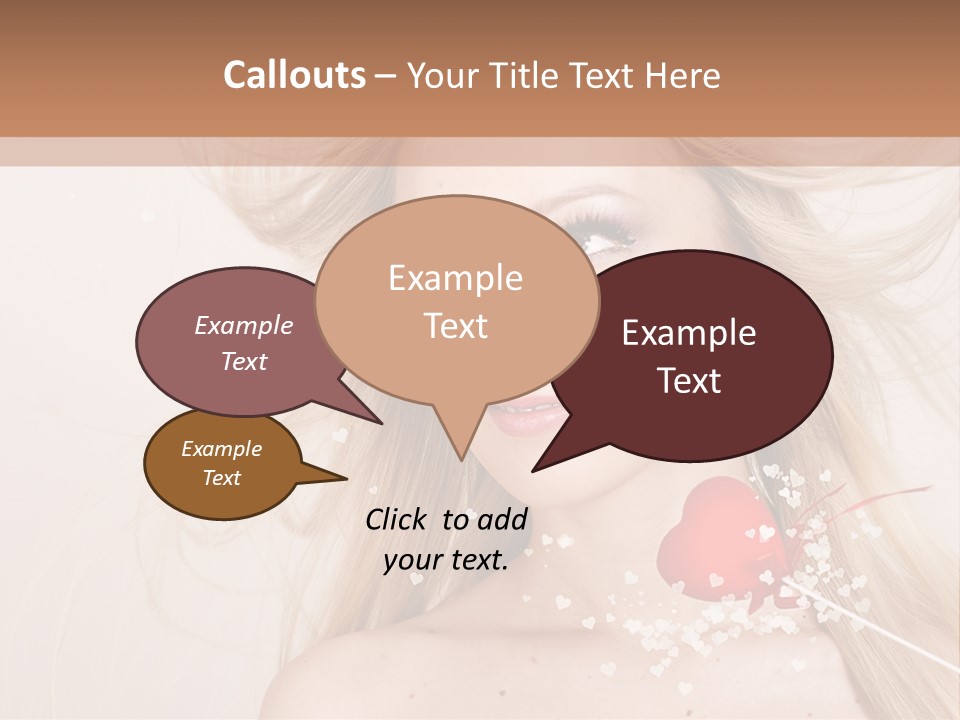 Callouts – Your Title Text Here

Example Text

Example Text

Example Text

Example Text

Click to add your text.